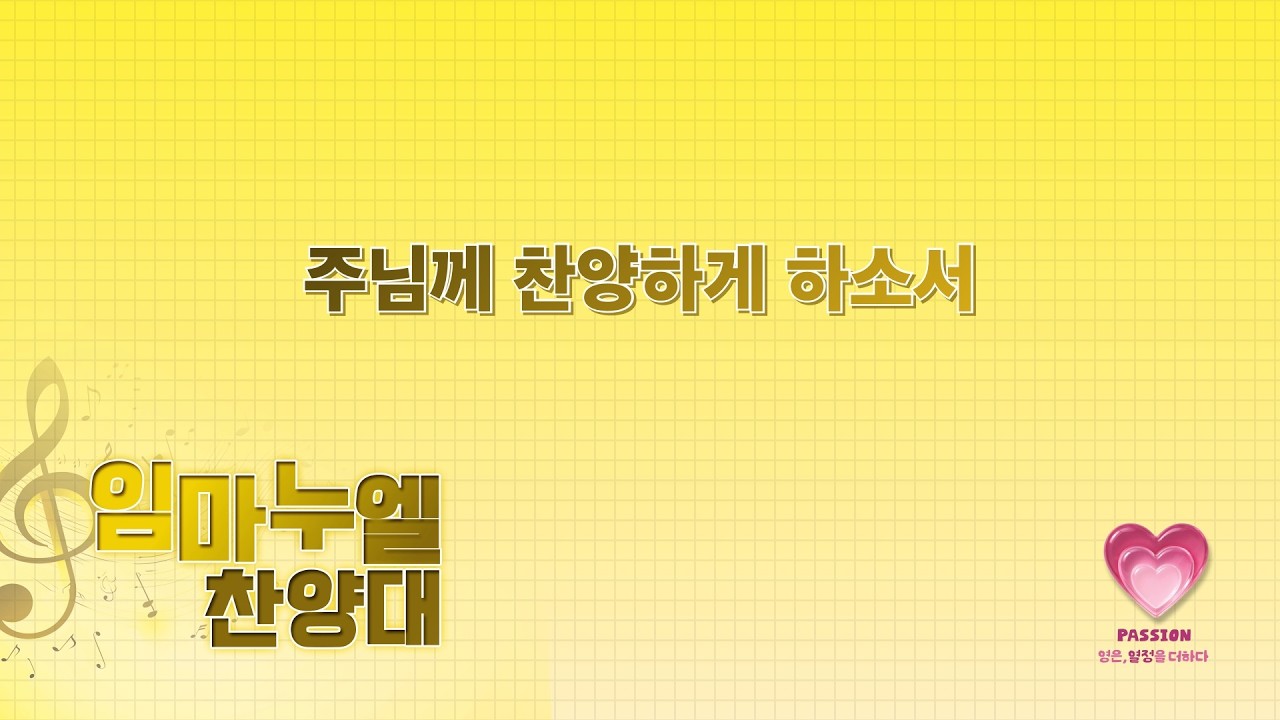 주님께 찬양하게 하소서

임마누엘
찬양대

PASSION
영은, 열정을 더하다